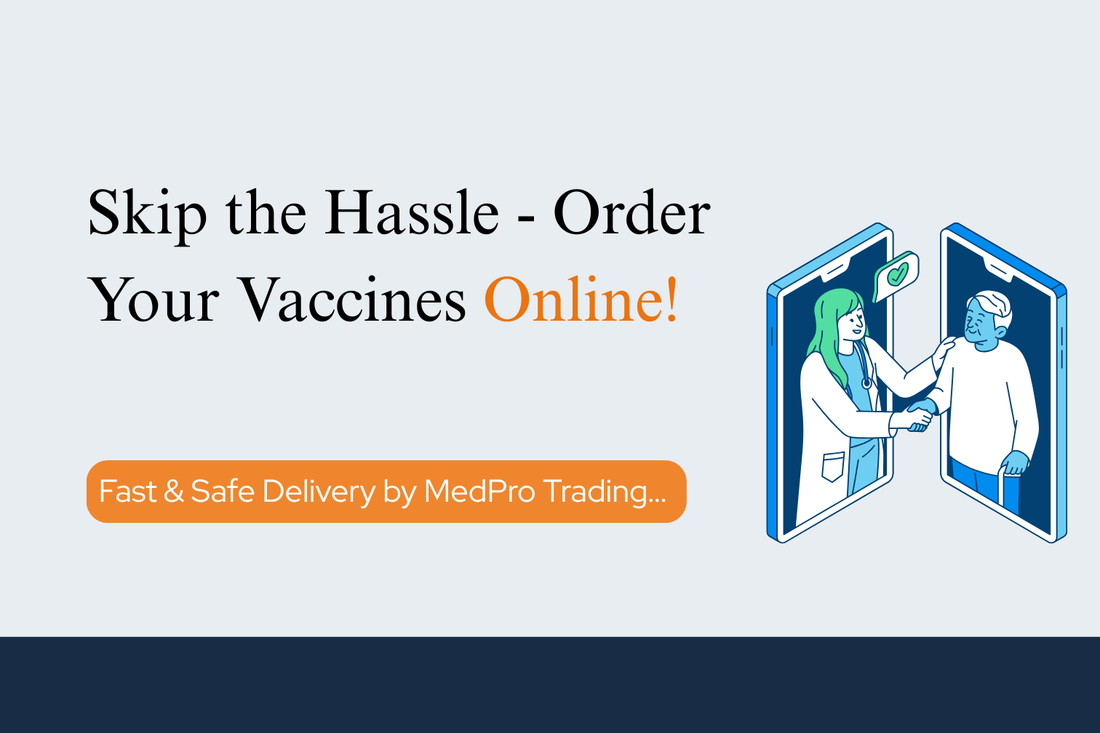 Skip the Hassle - Order Your Vaccines Online!

Fast & Safe Delivery by MedPro Trading...